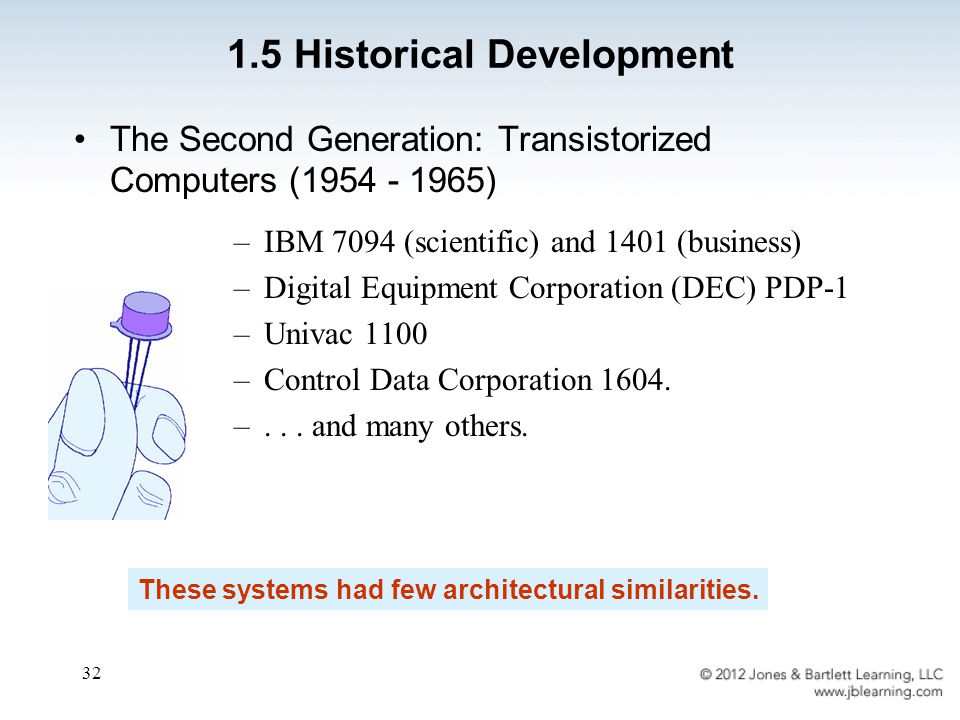 1.5 Historical Development

• The Second Generation: Transistorized Computers (1954 - 1965)

– IBM 7094 (scientific) and 1401 (business)
– Digital Equipment Corporation (DEC) PDP-1
– Univac 1100
– Control Data Corporation 1604.
– . . . and many others.

These systems had few architectural similarities.

32

© 2012 Jones & Bartlett Learning, LLC
www.jblearning.com